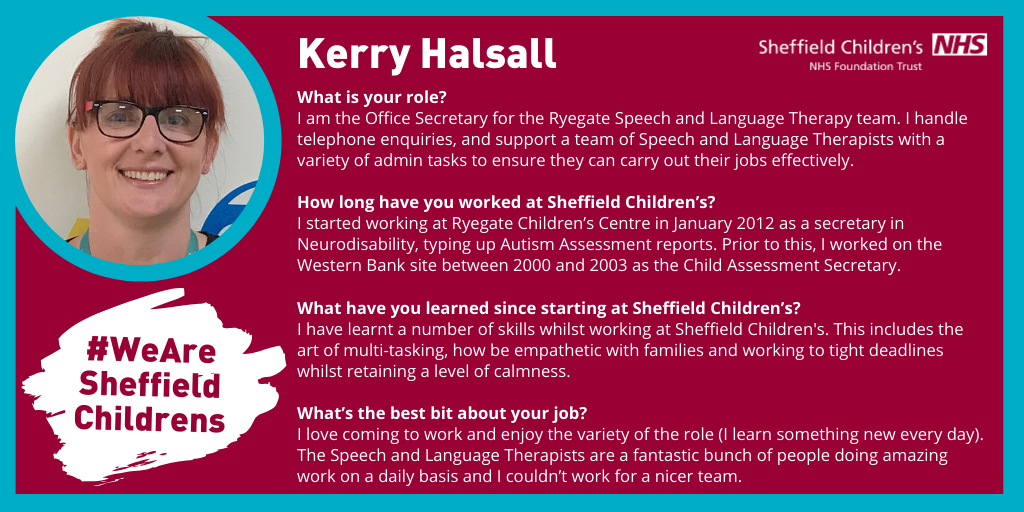 Kerry Halsall

Sheffield Children's NHS
NHS Foundation Trust

What is your role?
I am the Office Secretary for the Ryegate Speech and Language Therapy team. I handle telephone enquiries, and support a team of Speech and Language Therapists with a variety of admin tasks to ensure they can carry out their jobs effectively.

How long have you worked at Sheffield Children's?
I started working at Ryegate Children's Centre in January 2012 as a secretary in Neurodisability, typing up Autism Assessment reports. Prior to this, I worked on the Western Bank site between 2000 and 2003 as the Child Assessment Secretary.

What have you learned since starting at Sheffield Children's?
I have learnt a number of skills whilst working at Sheffield Children's. This includes the art of multi-tasking, how be empathetic with families and working to tight deadlines whilst retaining a level of calmness.

What's the best bit about your job?
I love coming to work and enjoy the variety of the role (I learn something new every day). The Speech and Language Therapists are a fantastic bunch of people doing amazing work on a daily basis and I couldn't work for a nicer team.

#WeAre Sheffield Childrens